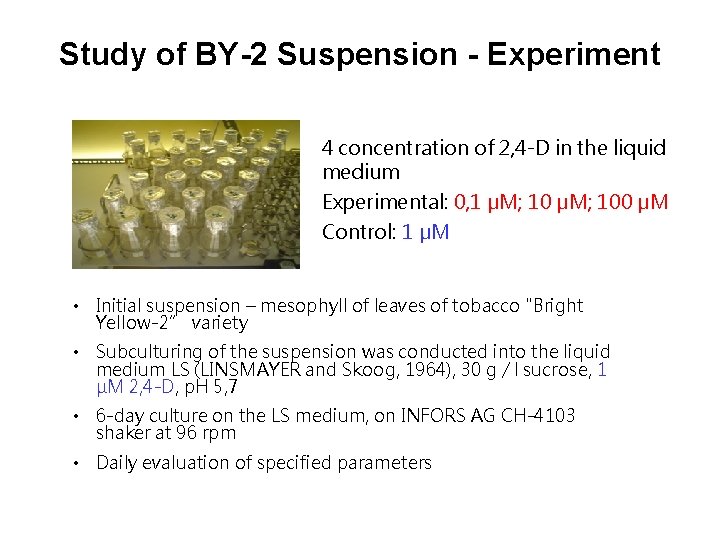 Study of BY-2 Suspension - Experiment

4 concentration of 2,4-D in the liquid medium

Experimental: 0,1 µM; 10 µM; 100 µM

Control: 1 µM

• Initial suspension – mesophyll of leaves of tobacco "Bright Yellow-2" variety

• Subculturing of the suspension was conducted into the liquid medium LS (LINSMAYER and Skoog, 1964), 30 g / l sucrose, 1 µM 2,4-D, pH 5,7

• 6-day culture on the LS medium, on INFORS AG CH-4103 shaker at 96 rpm

• Daily evaluation of specified parameters